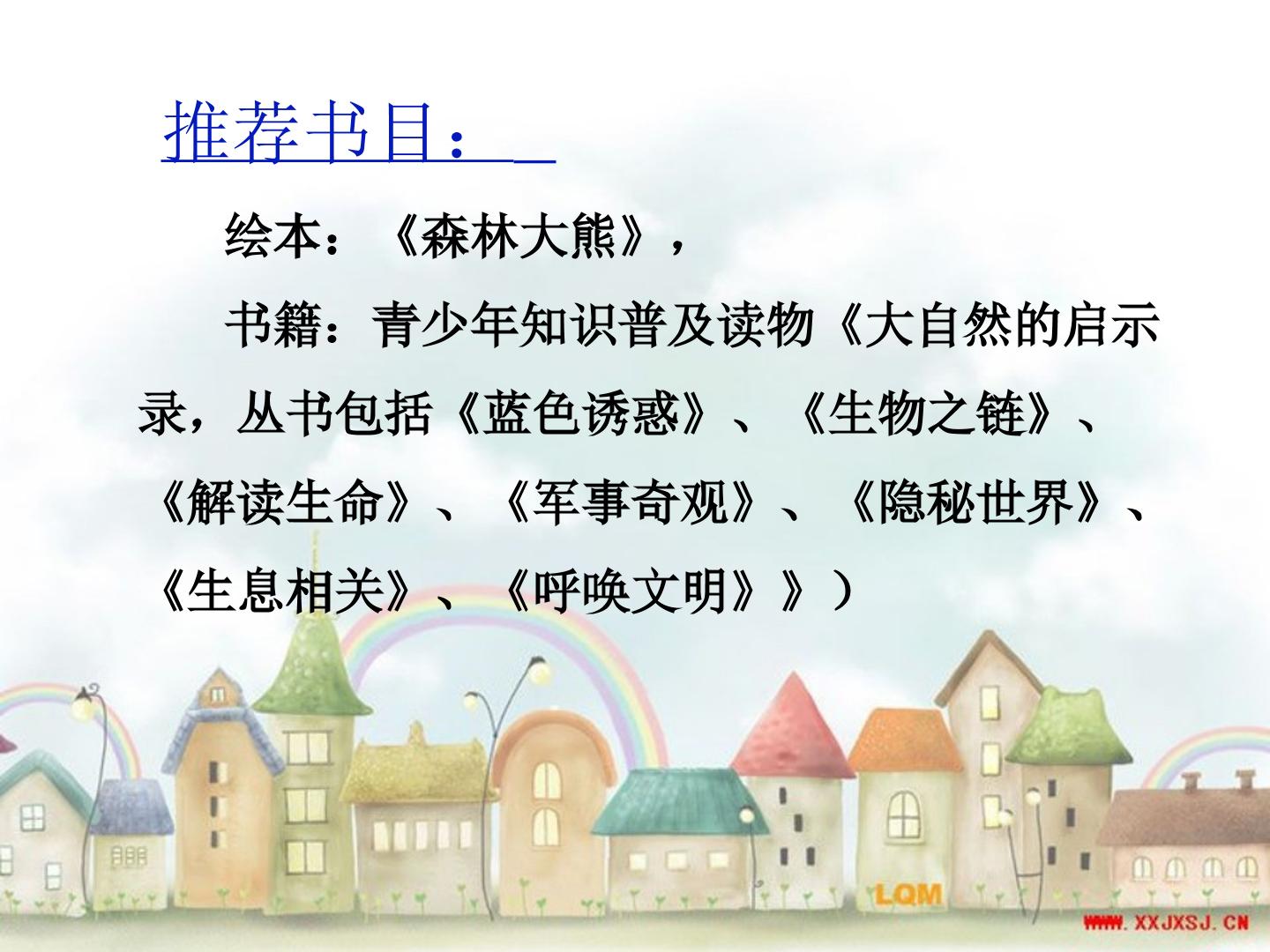 推荐书目：

绘本：《森林大熊》，

书籍：青少年知识普及读物《大自然的启示录，丛书包括《蓝色诱惑》、《生物之链》、《解读生命》、《军事奇观》、《隐秘世界》、《生息相关》、《呼唤文明》》）

LQM

WWW.XXJXSJ.CN